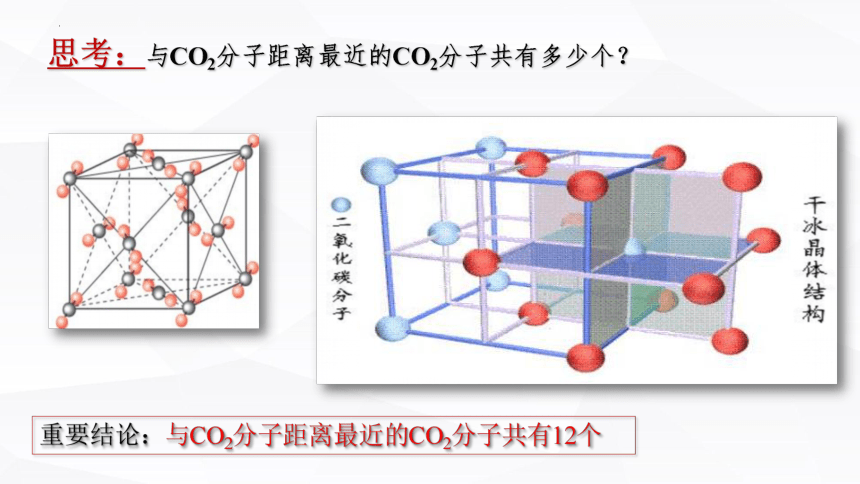 思考：与$CO_2$分子距离最近的$CO_2$分子共有多少个？

二氧化碳分子

干冰晶体结构

重要结论：与$CO_2$分子距离最近的$CO_2$分子共有12个